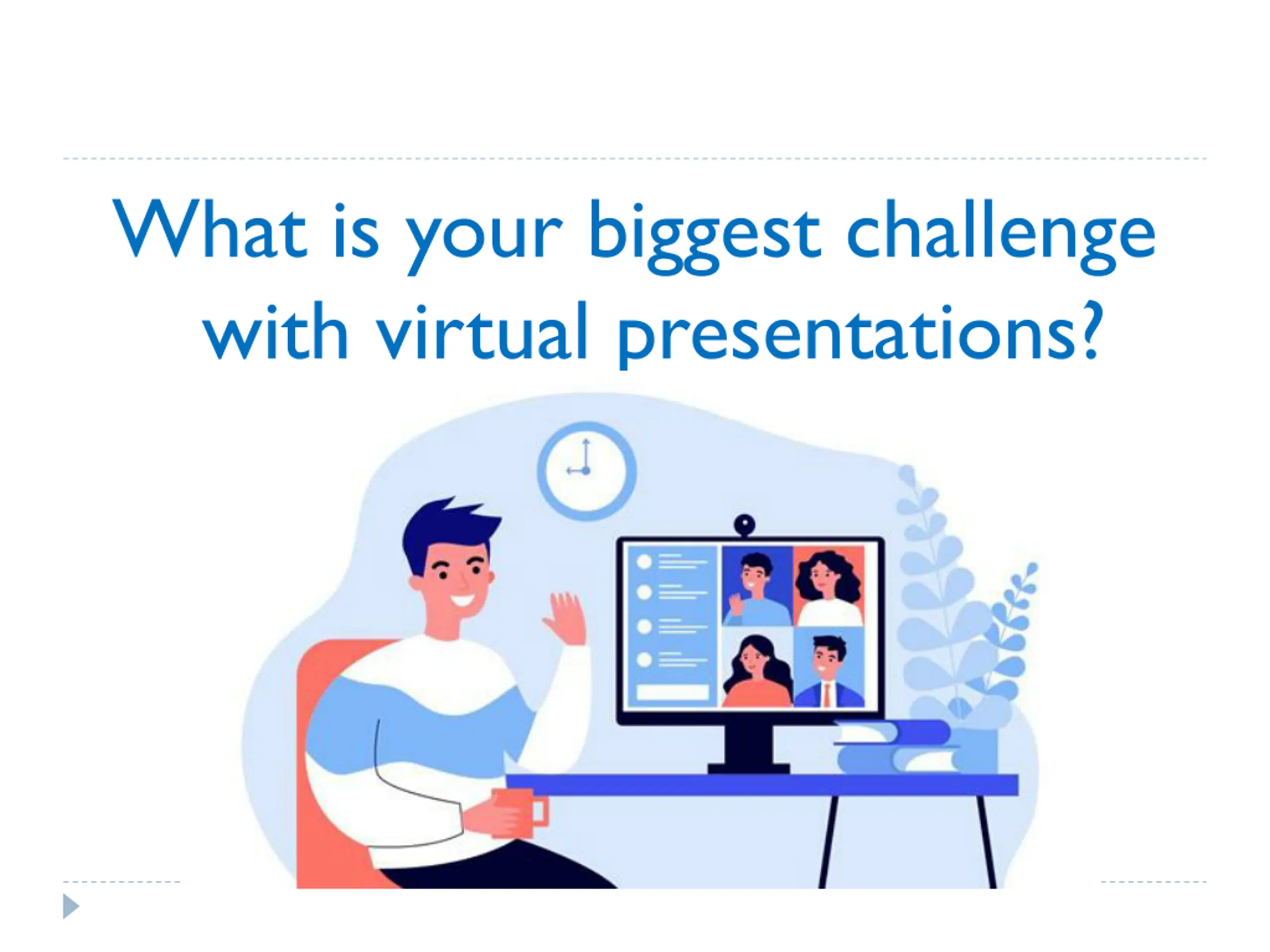 What is your biggest challenge with virtual presentations?